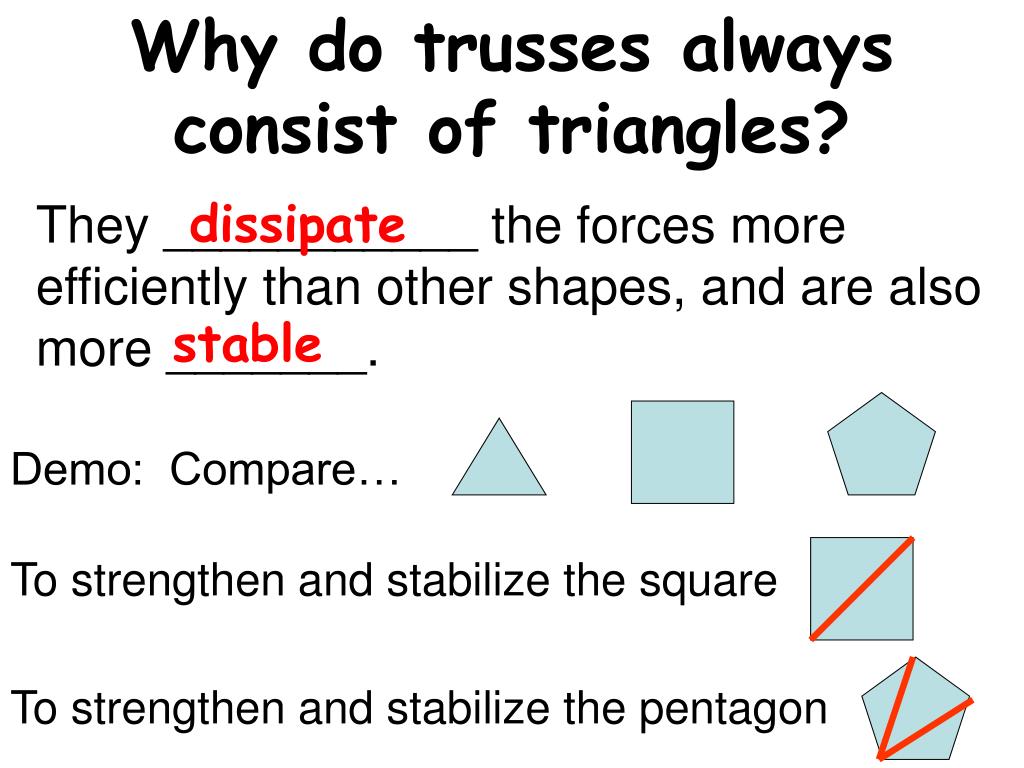 Why do trusses always consist of triangles?

They dissipate the forces more efficiently than other shapes, and are also more stable.

Demo: Compare…

To strengthen and stabilize the square

To strengthen and stabilize the pentagon